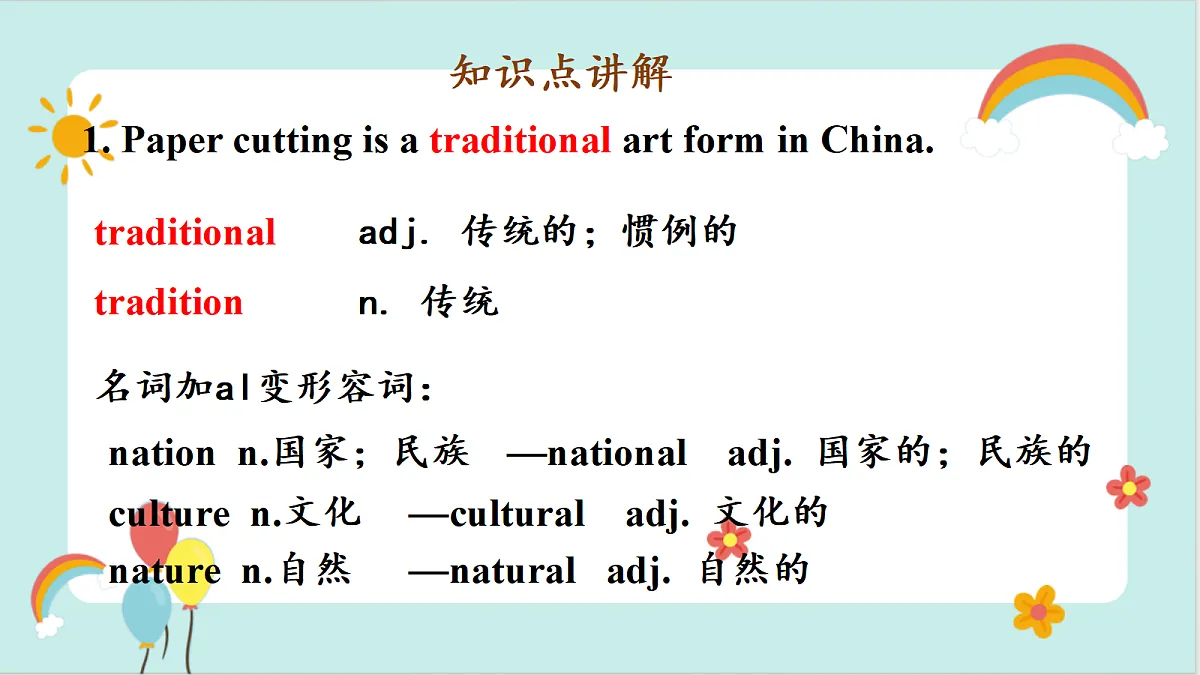 知识点讲解

1. Paper cutting is a traditional art form in China.

traditional adj. 传统的；惯例的

tradition n. 传统

名词加al变形容词：

nation n.国家；民族 —national adj. 国家的；民族的

culture n.文化 —cultural adj. 文化的

nature n.自然 —natural adj. 自然的